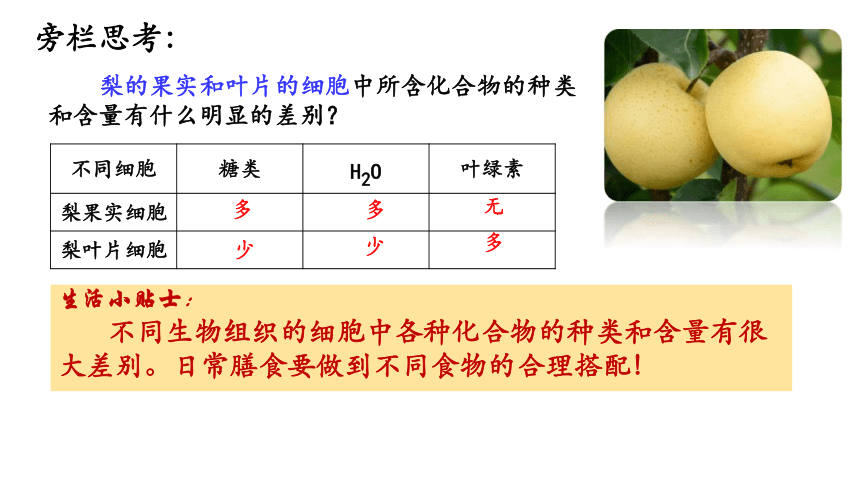 旁栏思考：

梨的果实和叶片的细胞中所含化合物的种类和含量有什么明显的差别？

| 不同细胞 | 糖类 | $H_2O$ | 叶绿素 |
|---|---|---|---|
| 梨果实细胞 | 多 | 多 | 无 |
| 梨叶片细胞 | 少 | 少 | 多 |

生活小贴士：

不同生物组织的细胞中各种化合物的种类和含量有很大差别。日常膳食要做到不同食物的合理搭配！